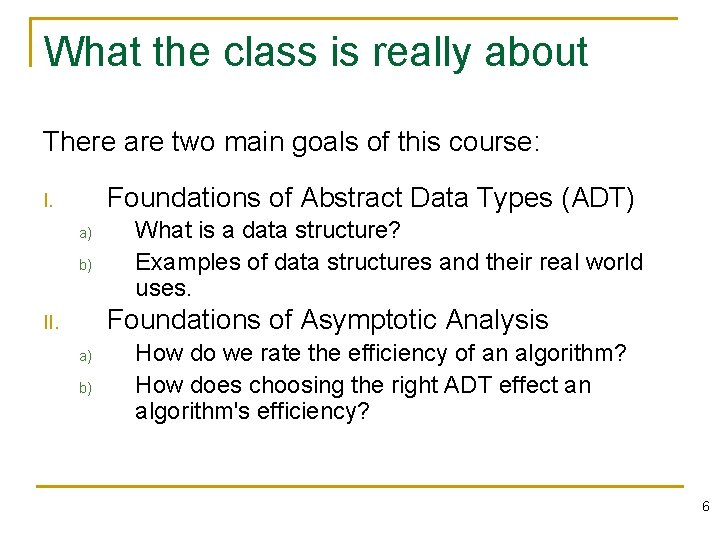 What the class is really about

There are two main goals of this course:

I. Foundations of Abstract Data Types (ADT)

a) What is a data structure?

b) Examples of data structures and their real world uses.

II. Foundations of Asymptotic Analysis

a) How do we rate the efficiency of an algorithm?

b) How does choosing the right ADT effect an algorithm's efficiency?

6